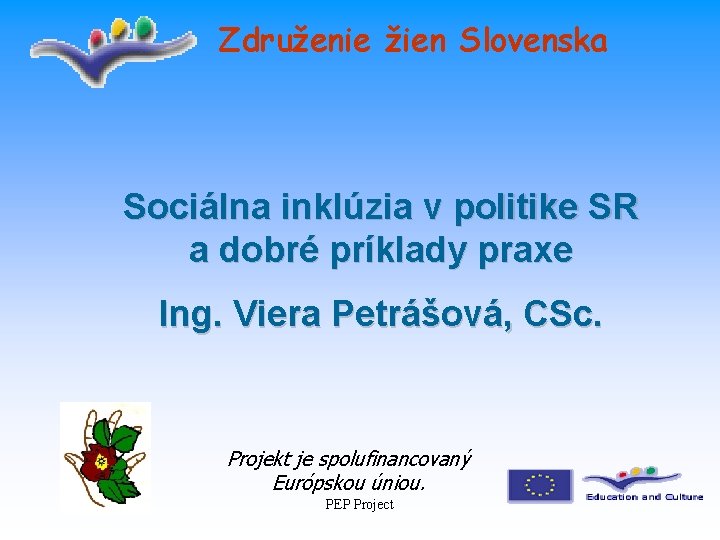 Združenie žien Slovenska

Sociálna inklúzia v politike SR a dobré príklady praxe

Ing. Viera Petrášová, CSc.

Projekt je spolufinancovaný Európskou úniou.
PEP Project

Education and Culture